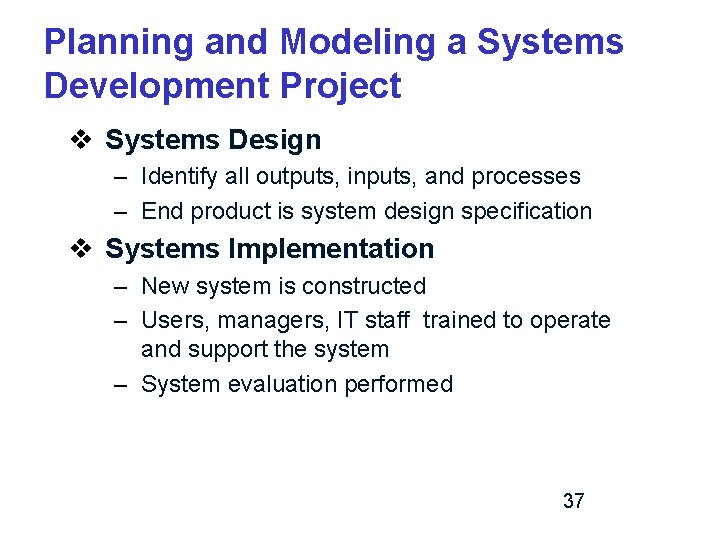 Planning and Modeling a Systems Development Project

❖ Systems Design
– Identify all outputs, inputs, and processes
– End product is system design specification

❖ Systems Implementation
– New system is constructed
– Users, managers, IT staff trained to operate and support the system
– System evaluation performed

37